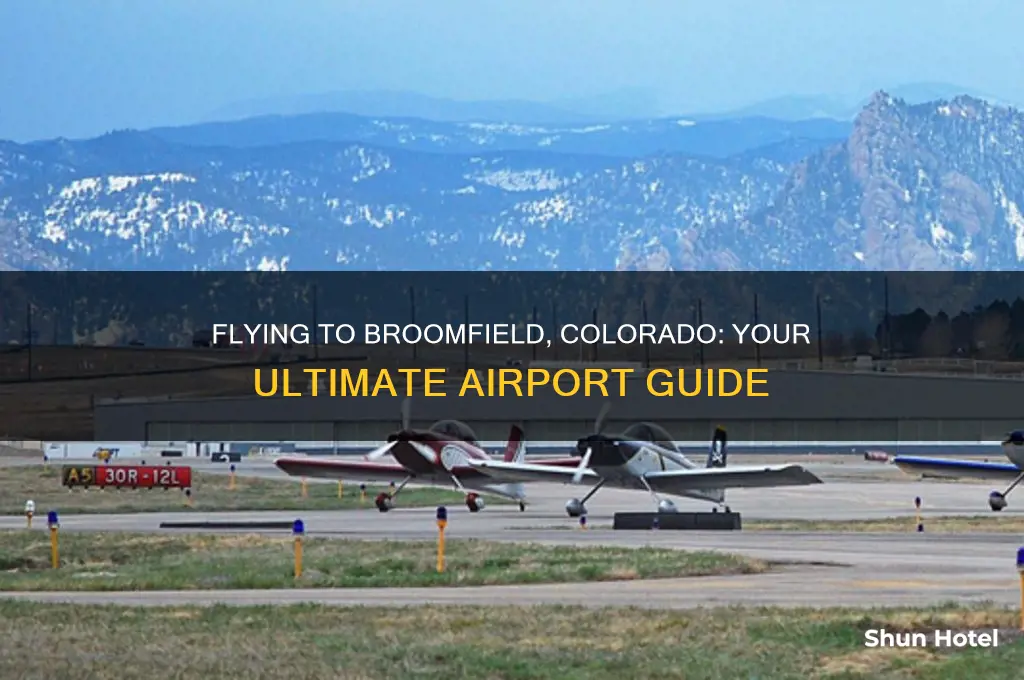 FLYING TO BROOMFIELD, COLORADO: YOUR ULTIMATE AIRPORT GUIDE

A5 30R-12L

Shun Hotel